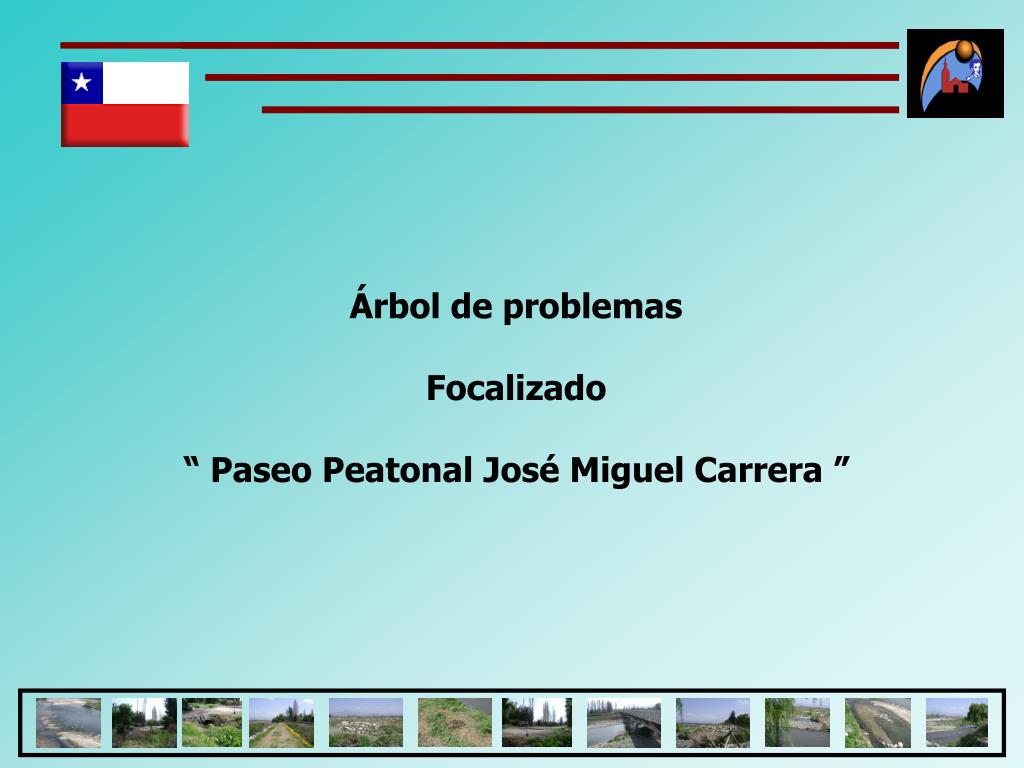 Árbol de problemas

Focalizado

“ Paseo Peatonal José Miguel Carrera ”